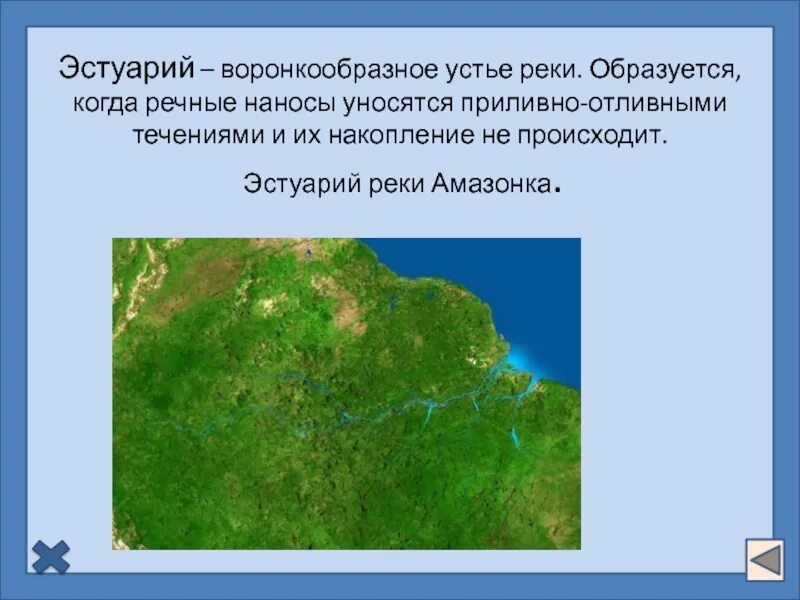 Эстуарий – воронкообразное устье реки. Образуется, когда речные наносы уносятся приливно-отливными течениями и их накопление не происходит.

Эстуарий реки Амазонка.